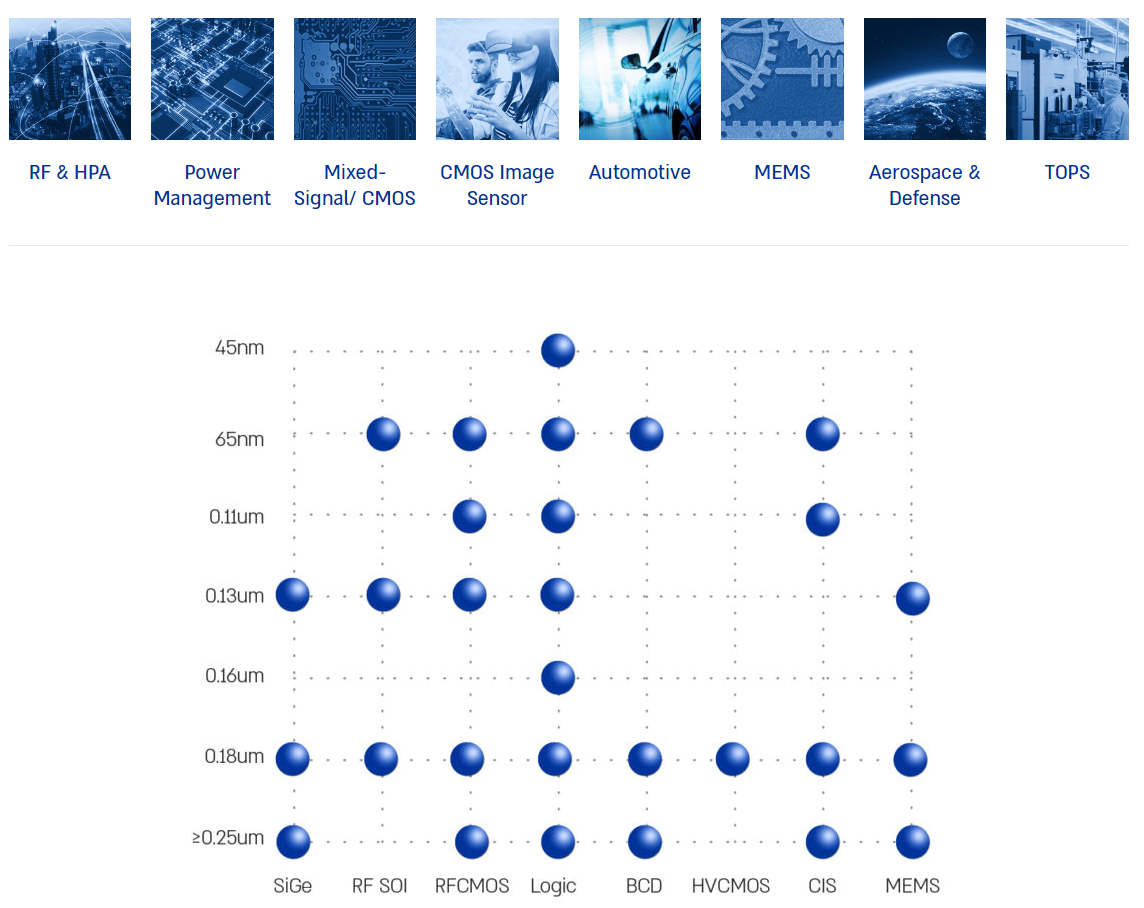 RF & HPA

Power Management

Mixed-Signal/ CMOS

CMOS Image Sensor

Automotive

MEMS

Aerospace & Defense

TOPS

45nm

65nm

0.11um

0.13um

0.16um

0.18um

≥0.25um

SiGe

RF SOI

RFCMOS

Logic

BCD

HVCMOS

CIS

MEMS